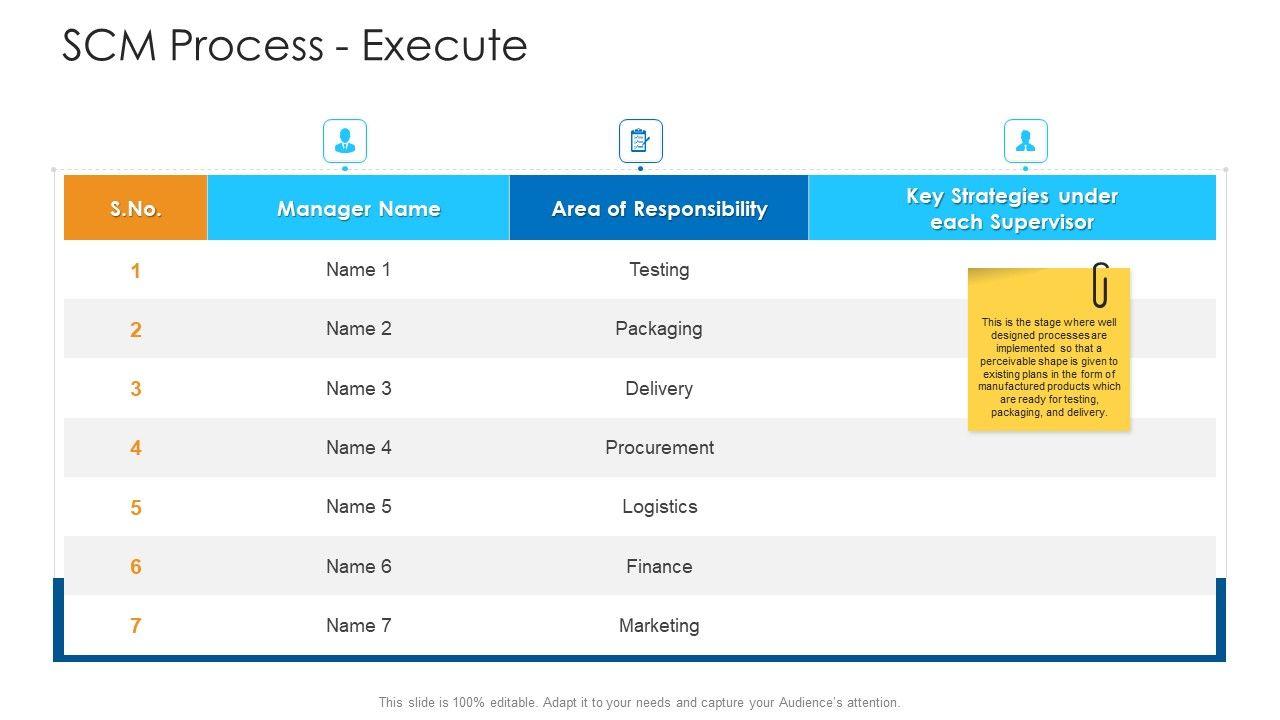 SCM Process - Execute

| S.No. | Manager Name | Area of Responsibility | Key Strategies under each Supervisor |
|---|---|---|---|
| 1 | Name 1 | Testing | |
| 2 | Name 2 | Packaging | |
| 3 | Name 3 | Delivery | |
| 4 | Name 4 | Procurement | |
| 5 | Name 5 | Logistics | |
| 6 | Name 6 | Finance | |
| 7 | Name 7 | Marketing | |

This is the stage where well designed processes are implemented so that a perceivable shape is given to existing plans in the form of manufactured products which are ready for testing, packaging, and delivery.

This slide is 100% editable. Adapt it to your needs and capture your Audience's attention.